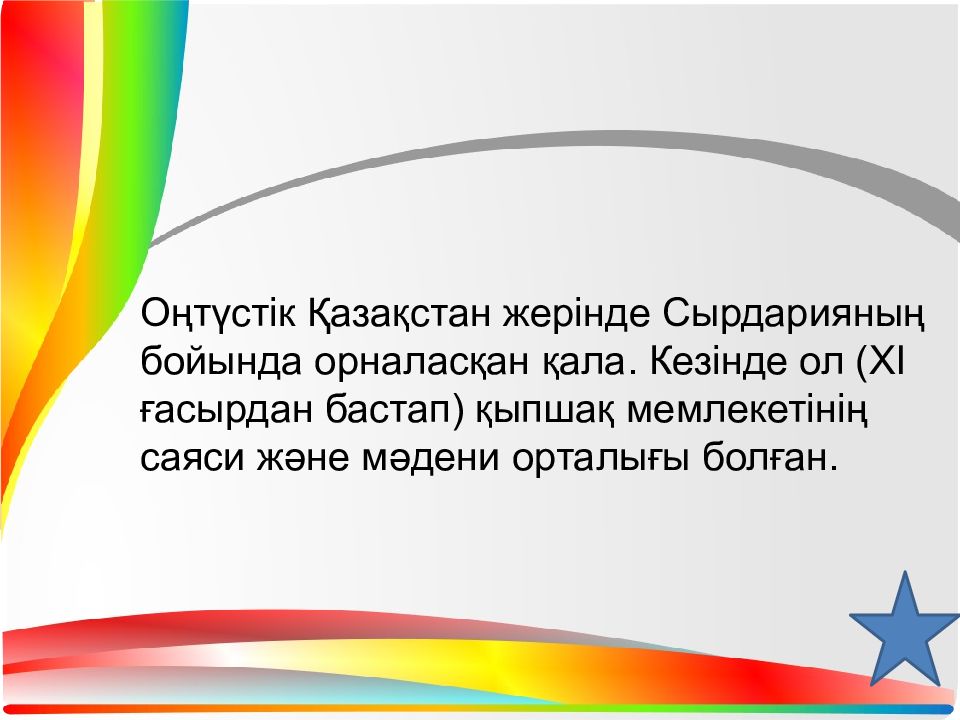 Оңтүстік Қазақстан жерінде Сырдарияның бойында орналасқан қала. Кезінде ол (XI ғасырдан бастап) қыпшақ мемлекетінің саяси және мәдени орталығы болған.